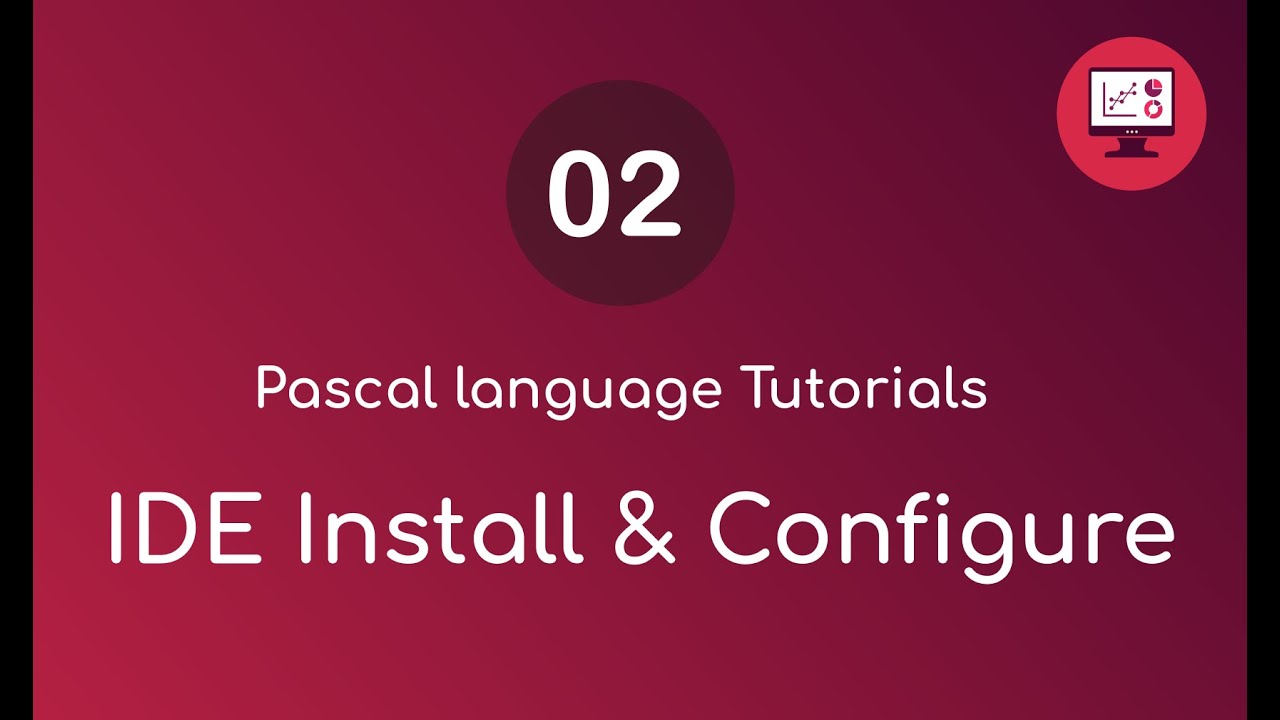 02

Pascal language Tutorials

IDE Install & Configure